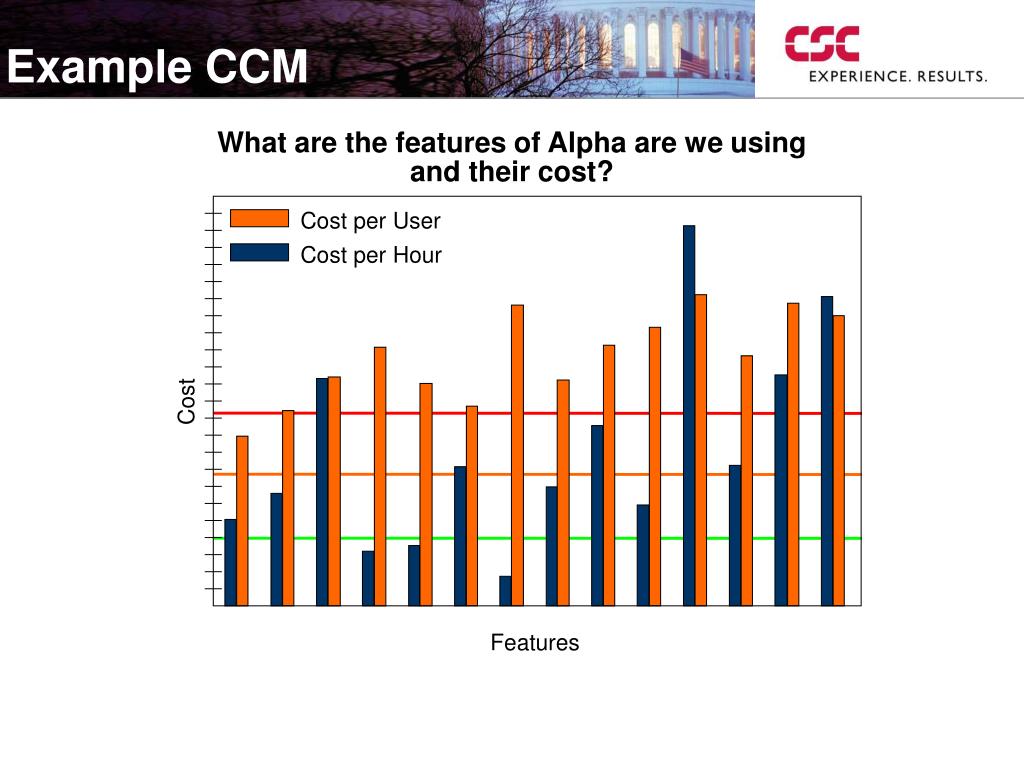 Example CCM

CSC
EXPERIENCE. RESULTS.

What are the features of Alpha are we using and their cost?

Cost per User
Cost per Hour

Cost

Features